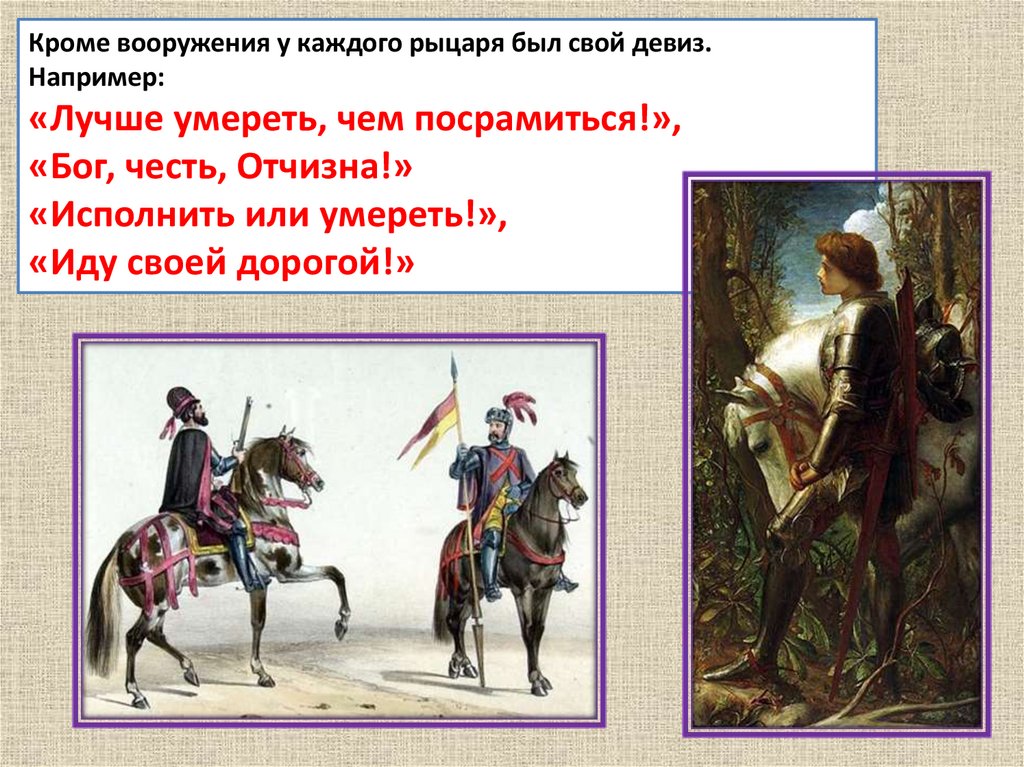 Кроме вооружения у каждого рыцаря был свой девиз. Например:
«Лучше умереть, чем посрамиться!»,
«Бог, честь, Отчизна!»
«Исполнить или умереть!»,
«Иду своей дорогой!»